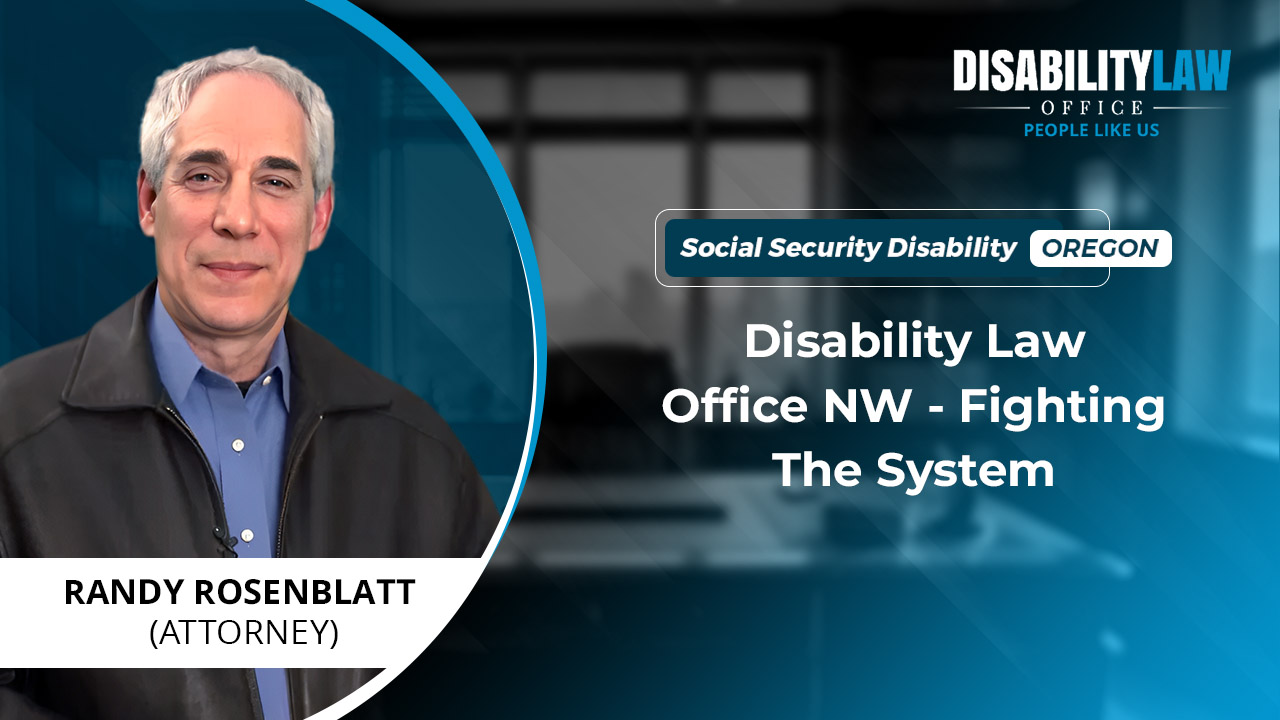 DISABILITYLAW
OFFICE
PEOPLE LIKE US

Social Security Disability OREGON

Disability Law Office NW - Fighting The System

RANDY ROSENBLATT
(ATTORNEY)